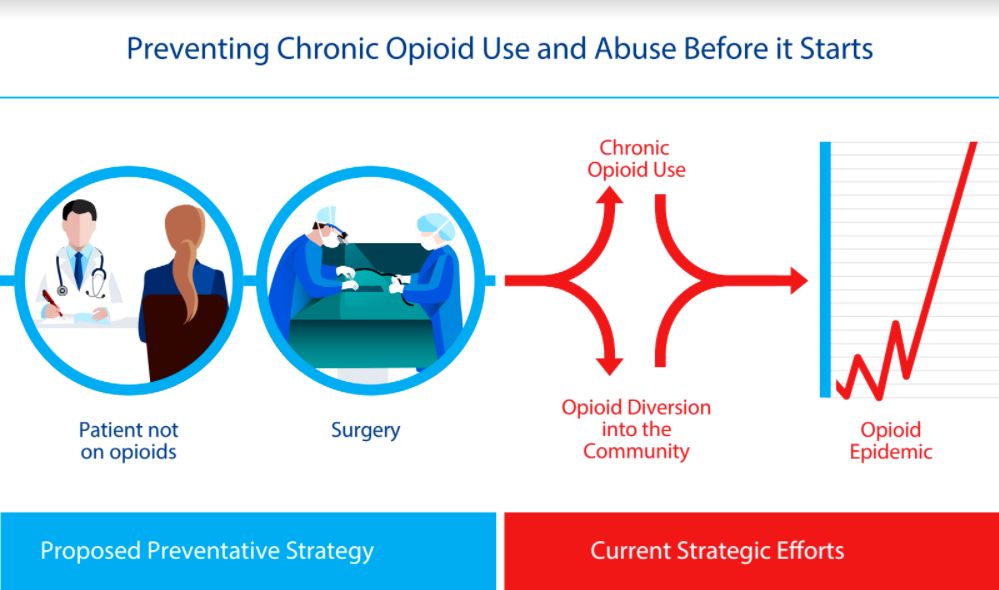 Preventing Chronic Opioid Use and Abuse Before it Starts

Patient not on opioids

Surgery

Chronic Opioid Use

Opioid Diversion into the Community

Opioid Epidemic

Proposed Preventative Strategy

Current Strategic Efforts